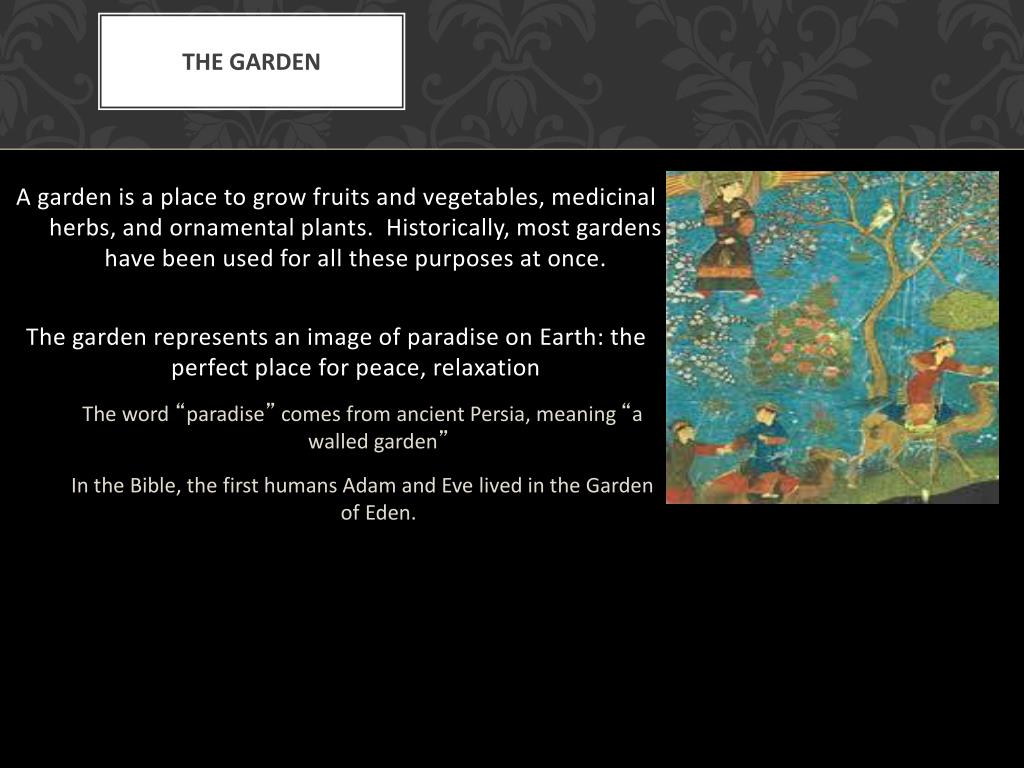 THE GARDEN

A garden is a place to grow fruits and vegetables, medicinal herbs, and ornamental plants. Historically, most gardens have been used for all these purposes at once.

The garden represents an image of paradise on Earth: the perfect place for peace, relaxation

The word “paradise” comes from ancient Persia, meaning “a walled garden”

In the Bible, the first humans Adam and Eve lived in the Garden of Eden.